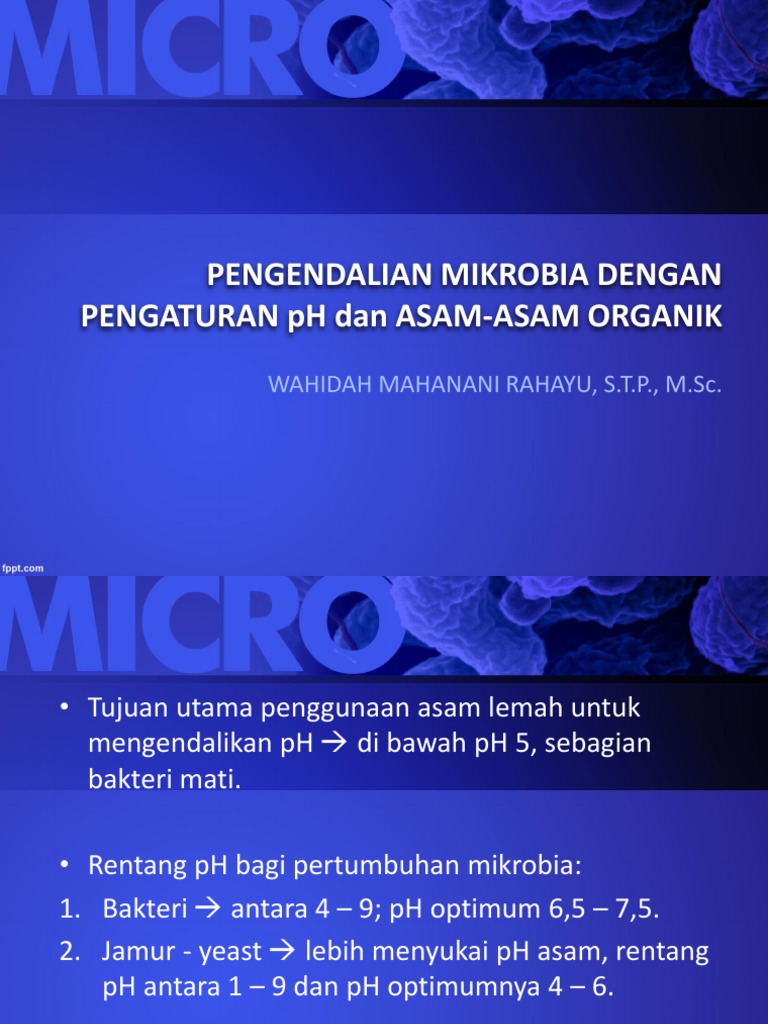 MICRO

PENGENDALIAN MIKROBIA DENGAN PENGATURAN pH dan ASAM-ASAM ORGANIK

WAHIDAH MAHANANI RAHAYU, S.T.P., M.Sc.

fppt.com

MICRO

• Tujuan utama penggunaan asam lemah untuk mengendalikan pH → di bawah pH 5, sebagian bakteri mati.

• Rentang pH bagi pertumbuhan mikrobia:
1. Bakteri → antara 4 – 9; pH optimum 6,5 – 7,5.
2. Jamur - yeast → lebih menyukai pH asam, rentang pH antara 1 – 9 dan pH optimumnya 4 – 6.